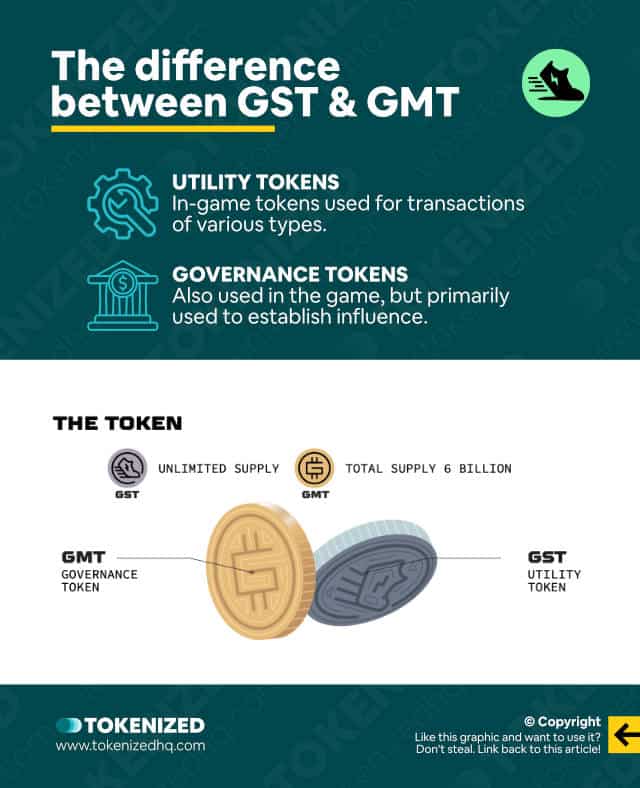 The difference between GST & GMT

UTILITY TOKENS
In-game tokens used for transactions of various types.

GOVERNANCE TOKENS
Also used in the game, but primarily used to establish influence.

THE TOKEN

GST UNLIMITED SUPPLY

GMT TOTAL SUPPLY 6 BILLION

GMT
GOVERNANCE TOKEN

GST
UTILITY TOKEN

TOKENIZED
www.tokenizedhq.com

© Copyright
Like this graphic and want to use it?
Don't steal. Link back to this article!